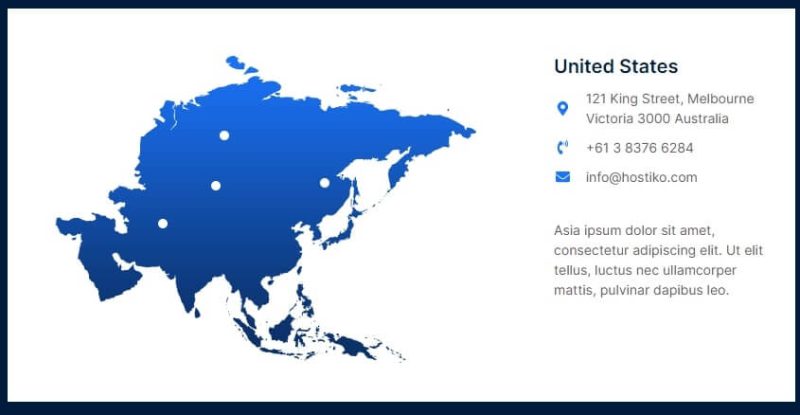 United States

121 King Street, Melbourne Victoria 3000 Australia

+61 3 8376 6284

info@hostiko.com

Asia ipsum dolor sit amet, consectetur adipiscing elit. Ut elit tellus, luctus nec ullamcorper mattis, pulvinar dapibus leo.